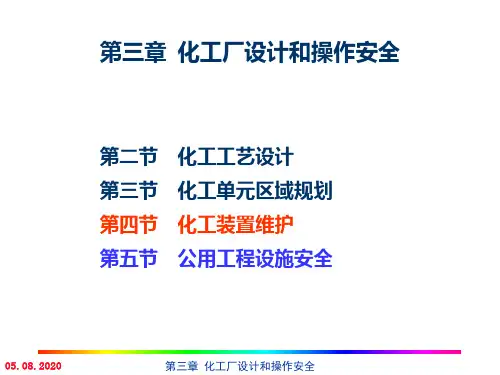 第三章 化工厂设计和操作安全

第二节 化工工艺设计
第三节 化工单元区域规划
第四节 化工装置维护
第五节 公用工程设施安全

05. 08. 2020

第三章 化工厂设计和操作安全